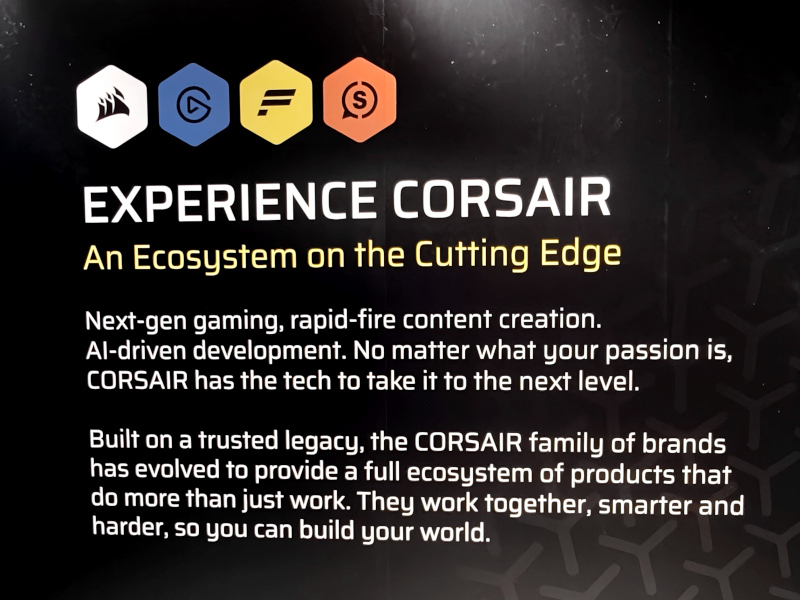 EXPERIENCE CORSAIR

An Ecosystem on the Cutting Edge

Next-gen gaming, rapid-fire content creation. AI-driven development. No matter what your passion is, CORSAIR has the tech to take it to the next level.

Built on a trusted legacy, the CORSAIR family of brands has evolved to provide a full ecosystem of products that do more than just work. They work together, smarter and harder, so you can build your world.